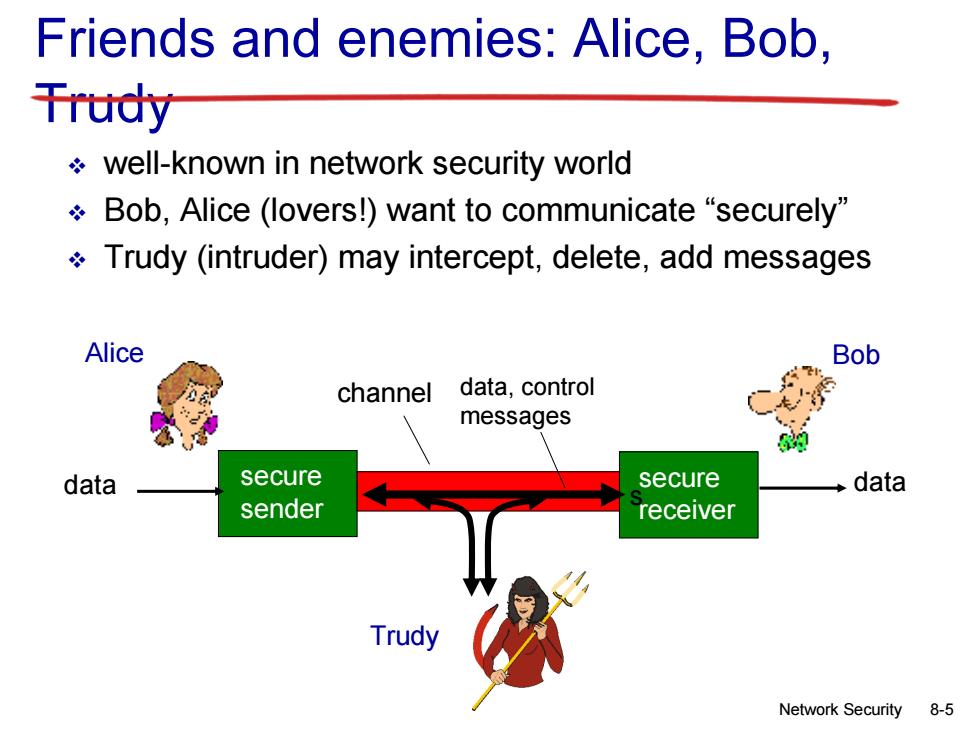 Friends and enemies: Alice, Bob, Trudy

❖ well-known in network security world
❖ Bob, Alice (lovers!) want to communicate “securely”
❖ Trudy (intruder) may intercept, delete, add messages

Alice

Bob

channel

data, control messages

data

secure sender

s

secure receiver

data

Trudy

Network Security 8-5